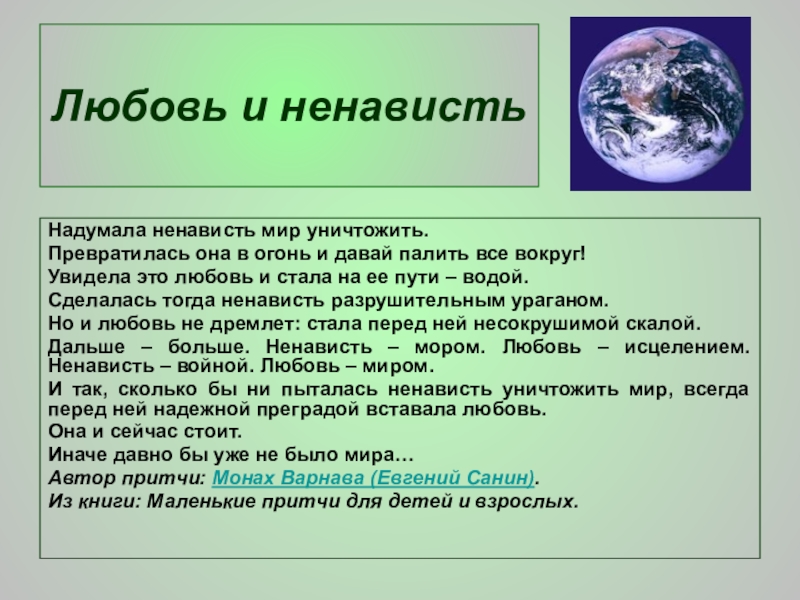 Любовь и ненависть

Надумала ненависть мир уничтожить.
Превратилась она в огонь и давай палить все вокруг!
Увидела это любовь и стала на ее пути – водой.
Сделалась тогда ненависть разрушительным ураганом.
Но и любовь не дремлет: стала перед ней несокрушимой скалой.
Дальше – больше. Ненависть – мором. Любовь – исцелением. Ненависть – войной. Любовь – миром.
И так, сколько бы ни пыталась ненависть уничтожить мир, всегда перед ней надежной преградой вставала любовь.
Она и сейчас стоит.
Иначе давно бы уже не было мира…
Автор притчи: Монах Варнава (Евгений Санин).
Из книги: Маленькие притчи для детей и взрослых.